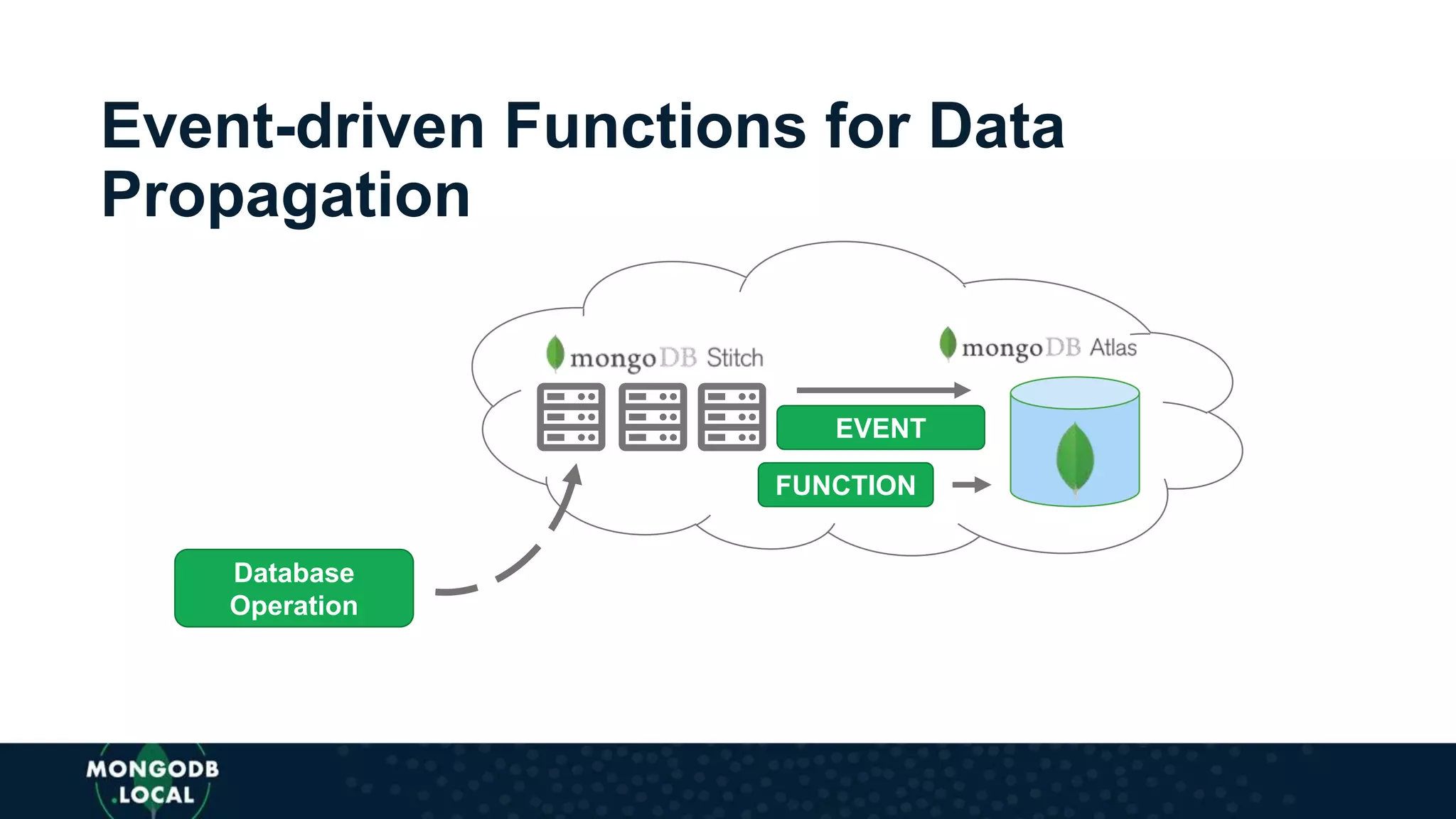 Event-driven Functions for Data Propagation

mongoDB Stitch

mongoDB Atlas

EVENT

FUNCTION

Database Operation

MONGODB .LOCAL